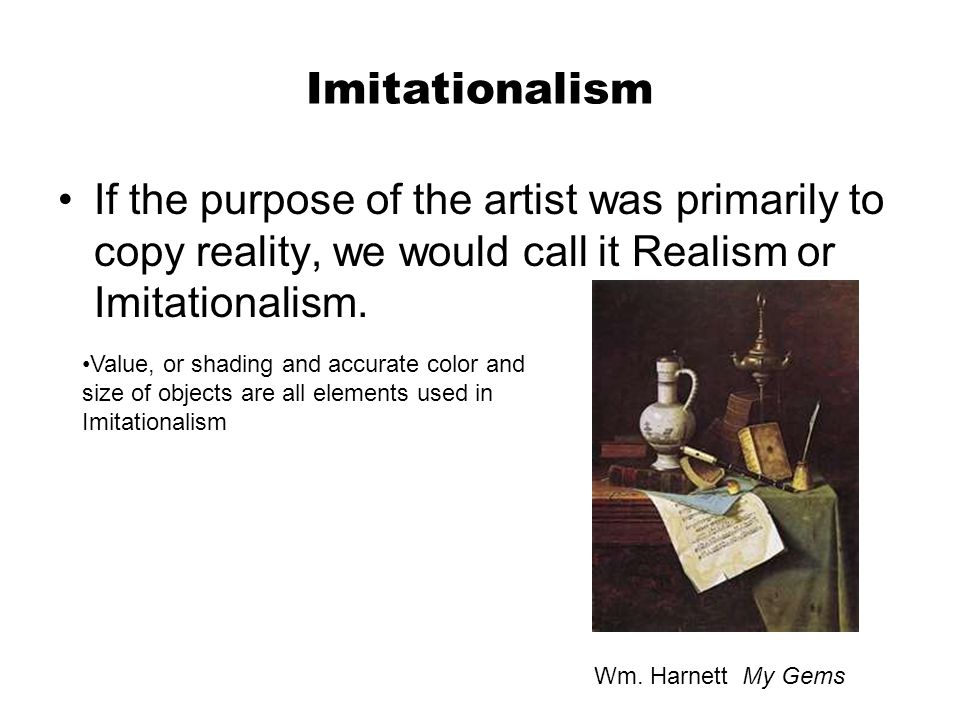 Imitationalism

• If the purpose of the artist was primarily to copy reality, we would call it Realism or Imitationalism.

•Value, or shading and accurate color and size of objects are all elements used in Imitationalism

Wm. Harnett My Gems